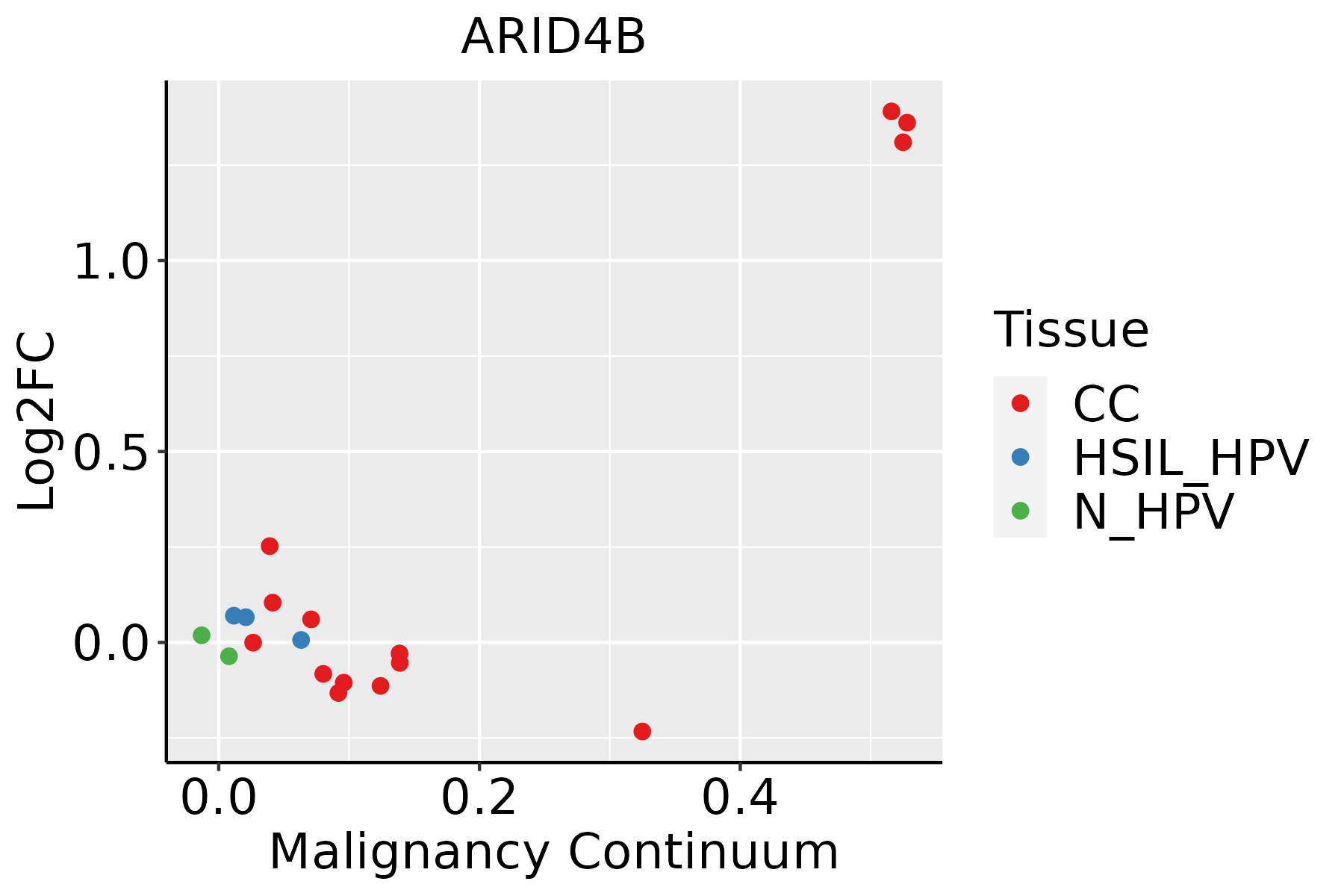 ARID4B

Log2FC

1.0
0.5
0.0

0.0 0.2 0.4

Malignancy Continuum

Tissue
CC
HSIL_HPV
N_HPV